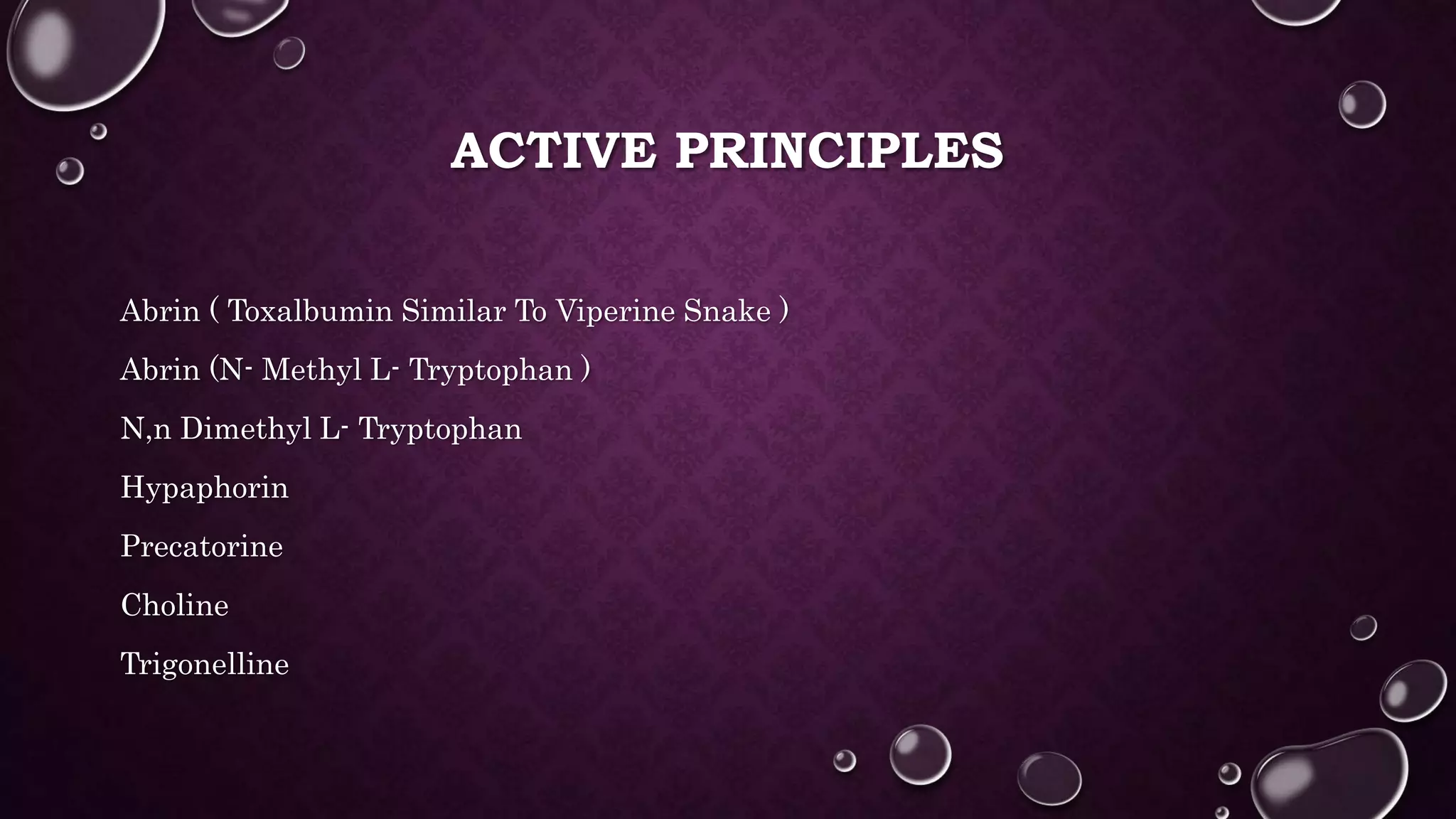 ACTIVE PRINCIPLES

Abrin ( Toxalbumin Similar To Viperine Snake )

Abrin (N- Methyl L- Tryptophan )

N,n Dimethyl L- Tryptophan

Hypaphorin

Precatorine

Choline

Trigonelline